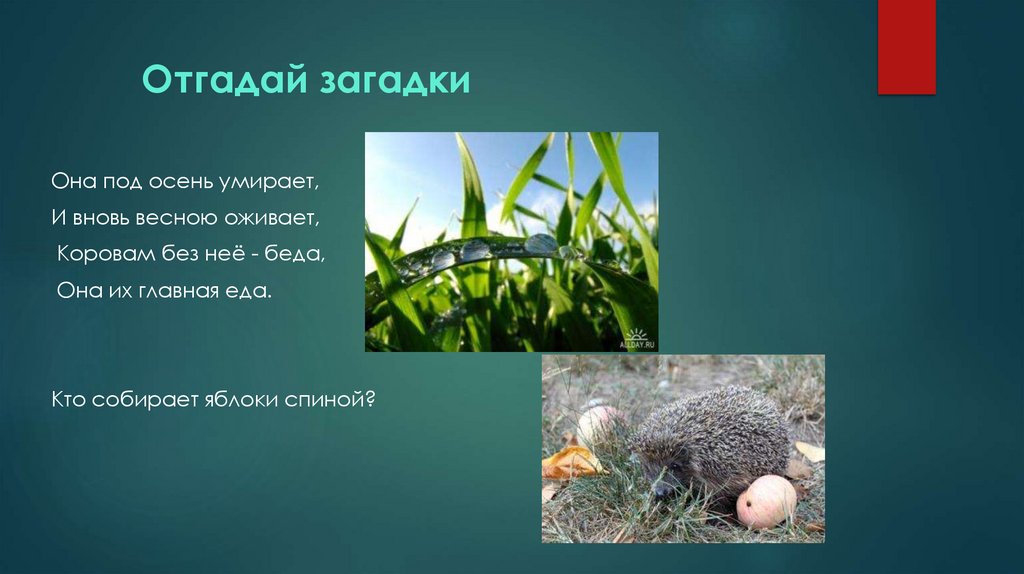 Отгадай загадки

Она под осень умирает,
И вновь весною оживает,
Коровам без неё - беда,
Она их главная еда.

ALLDAY.RU

Кто собирает яблоки спиной?